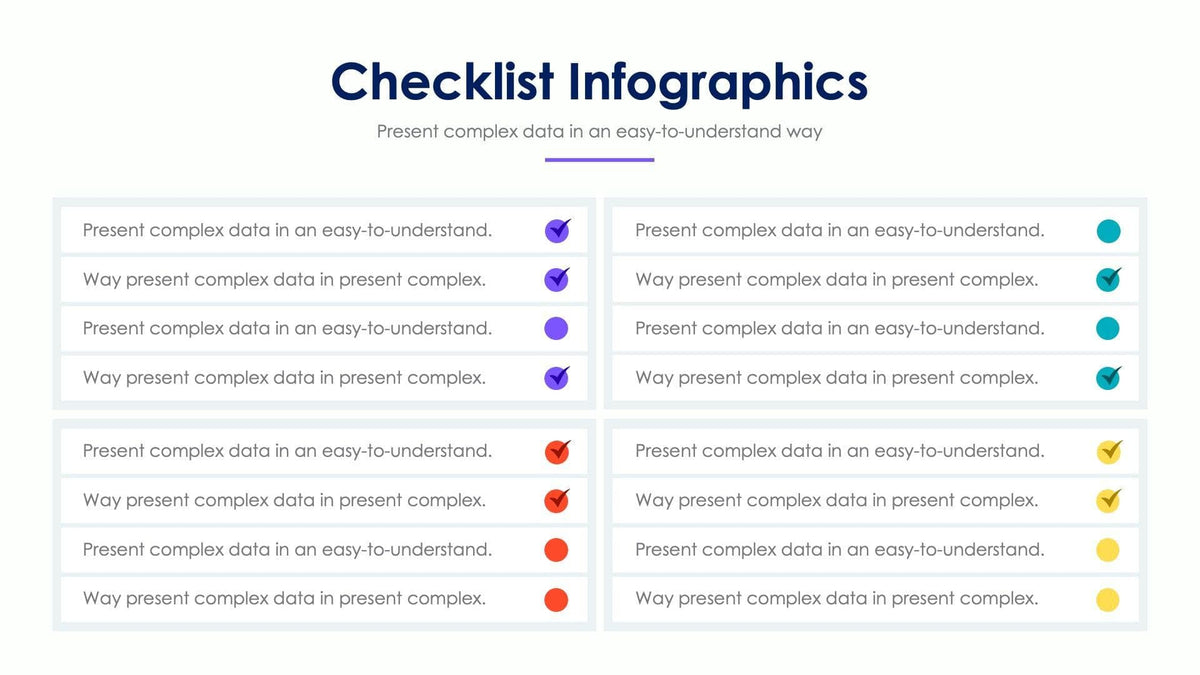 Checklist Infographics

Present complex data in an easy-to-understand way

Present complex data in an easy-to-understand.
Way present complex data in present complex.
Present complex data in an easy-to-understand.
Way present complex data in present complex.

Present complex data in an easy-to-understand.
Way present complex data in present complex.
Present complex data in an easy-to-understand.
Way present complex data in present complex.

Present complex data in an easy-to-understand.
Way present complex data in present complex.
Present complex data in an easy-to-understand.
Way present complex data in present complex.

Present complex data in an easy-to-understand.
Way present complex data in present complex.
Present complex data in an easy-to-understand.
Way present complex data in present complex.